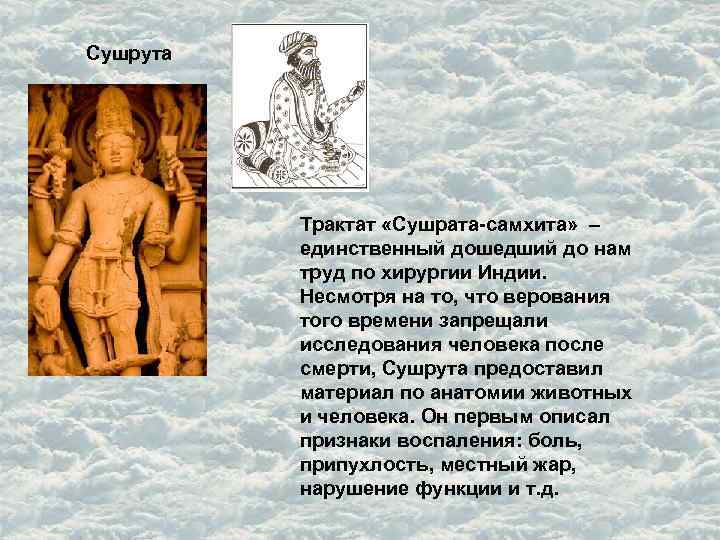 Сушрута

Трактат «Сушрата-самхита» – единственный дошедший до нам труд по хирургии Индии. Несмотря на то, что верования того времени запрещали исследования человека после смерти, Сушрута предоставил материал по анатомии животных и человека. Он первым описал признаки воспаления: боль, припухлость, местный жар, нарушение функции и т.д.